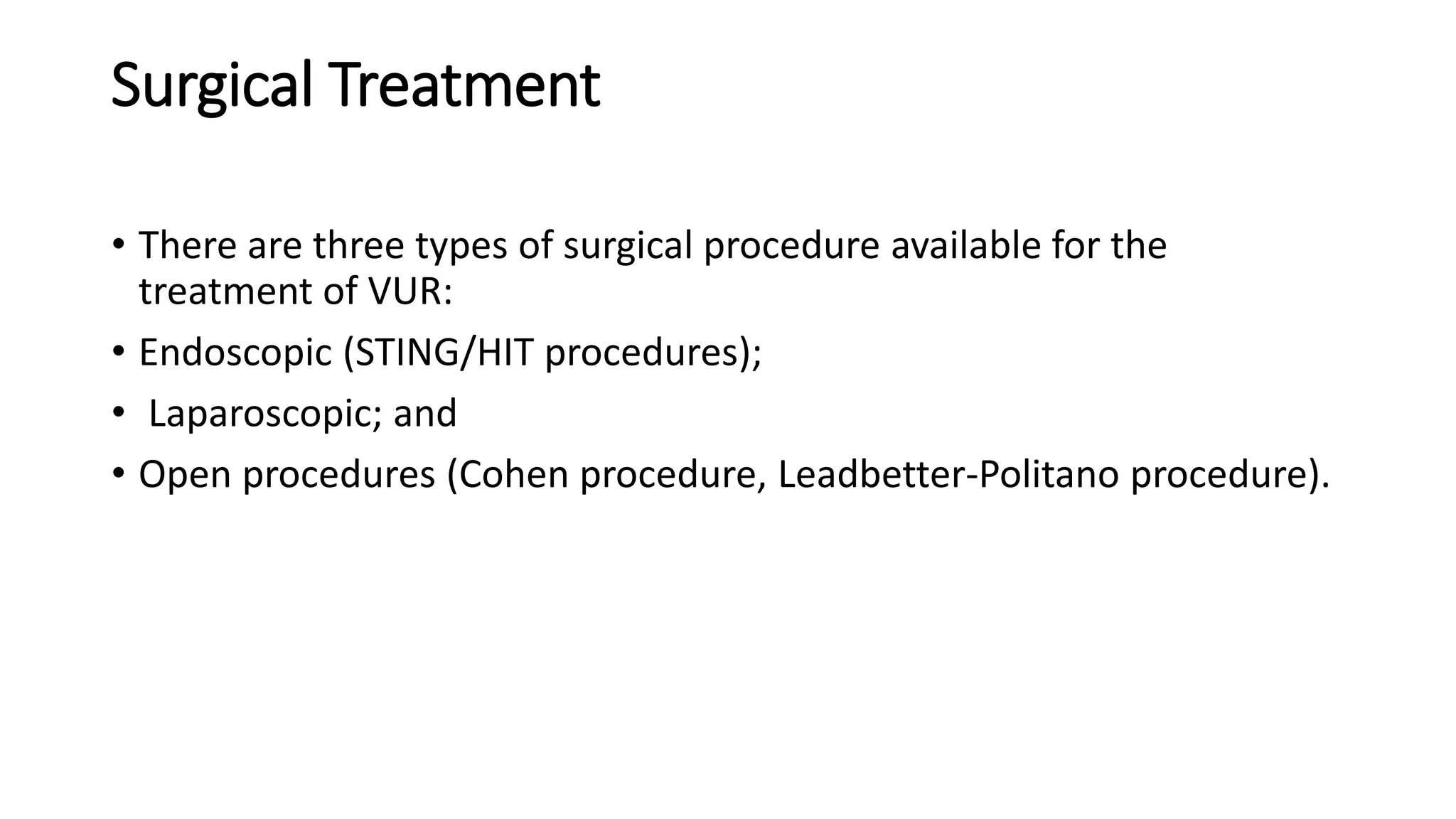 Surgical Treatment

• There are three types of surgical procedure available for the treatment of VUR:

• Endoscopic (STING/HIT procedures);

• Laparoscopic; and

• Open procedures (Cohen procedure, Leadbetter-Politano procedure).